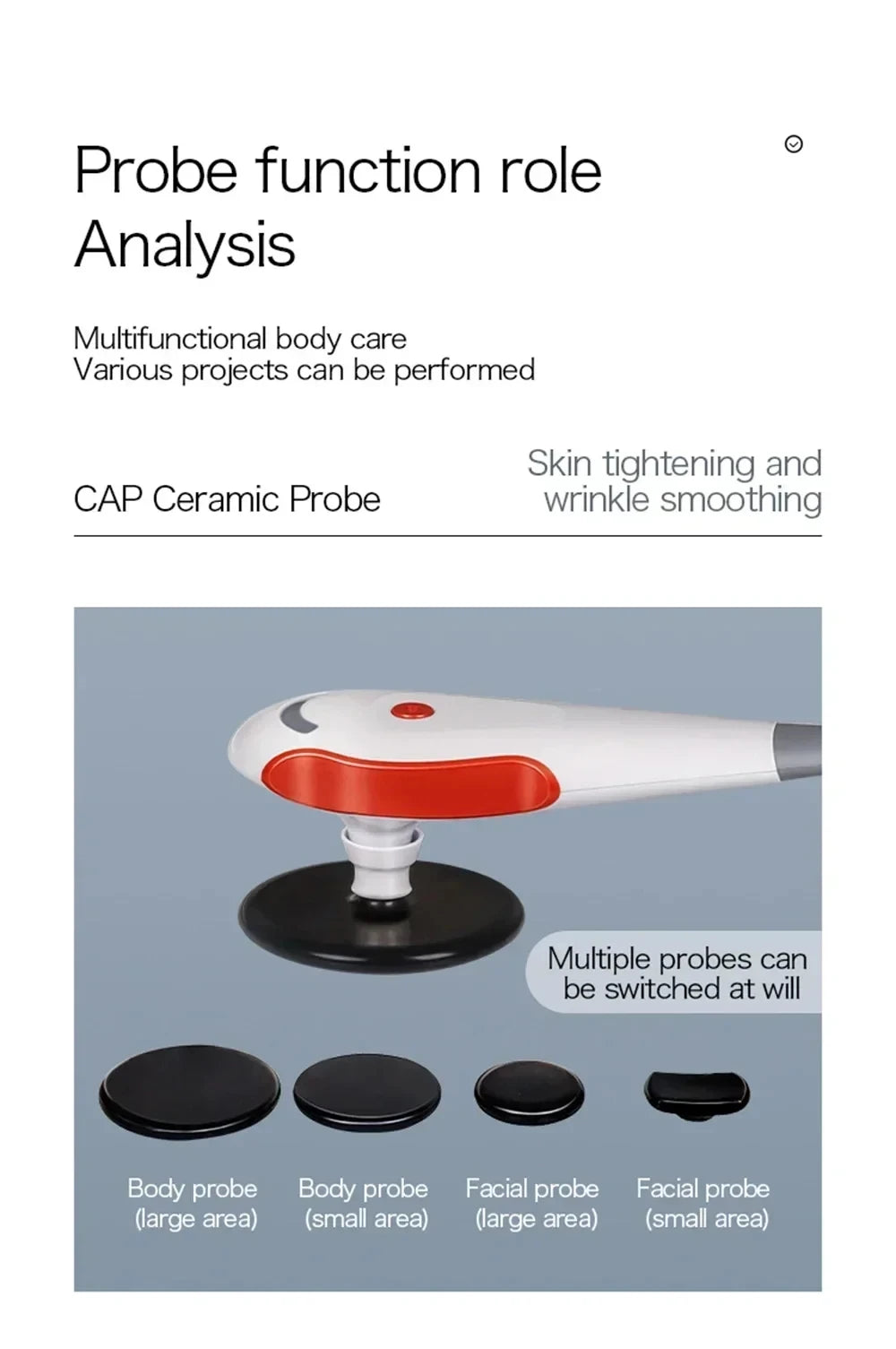 Probe function role Analysis

Multifunctional body care
Various projects can be performed

CAP Ceramic Probe

Skin tightening and wrinkle smoothing

Multiple probes can be switched at will

Body probe (large area)

Body probe (small area)

Facial probe (large area)

Facial probe (small area)